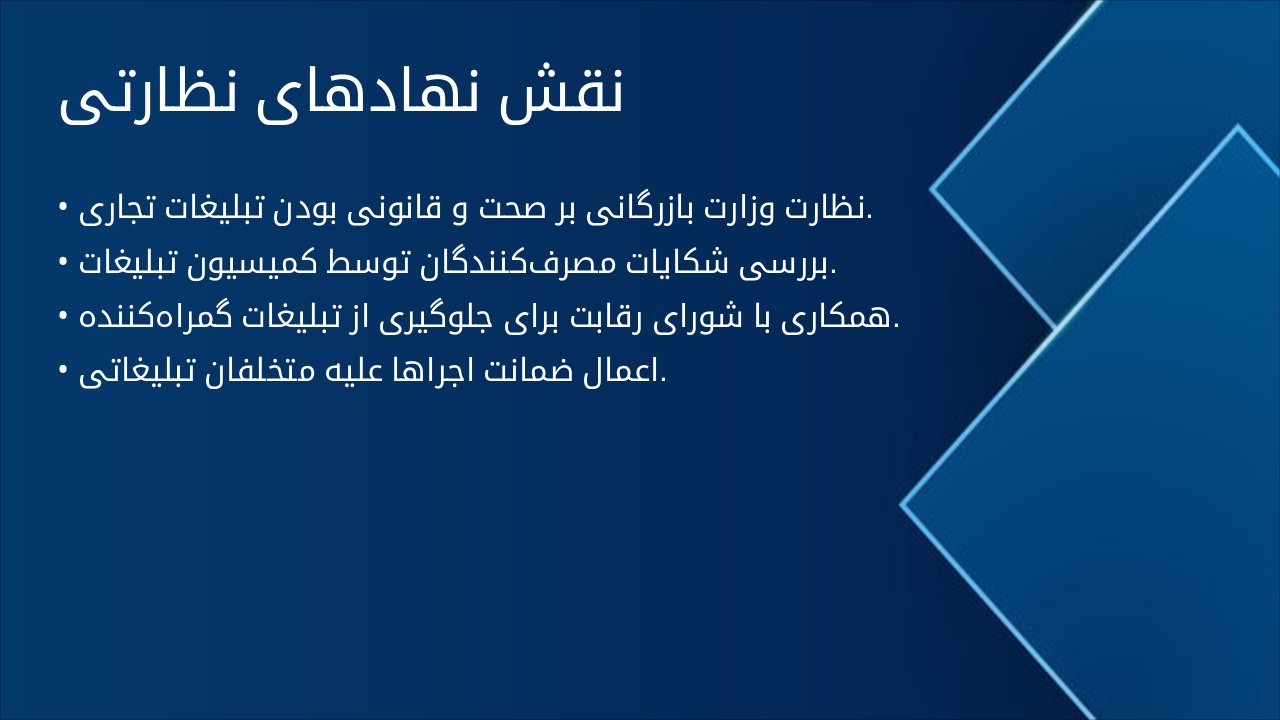 نقش نهادهای نظارتی

• نظارت وزارت بازرگانی بر صحت و قانونی بودن تبلیغات تجاری.
• بررسی شکایات مصرف‌کنندگان توسط کمیسیون تبلیغات.
• همکاری با شورای رقابت برای جلوگیری از تبلیغات گمراه‌کننده.
• اعمال ضمانت اجراها علیه متخلفان تبلیغاتی.